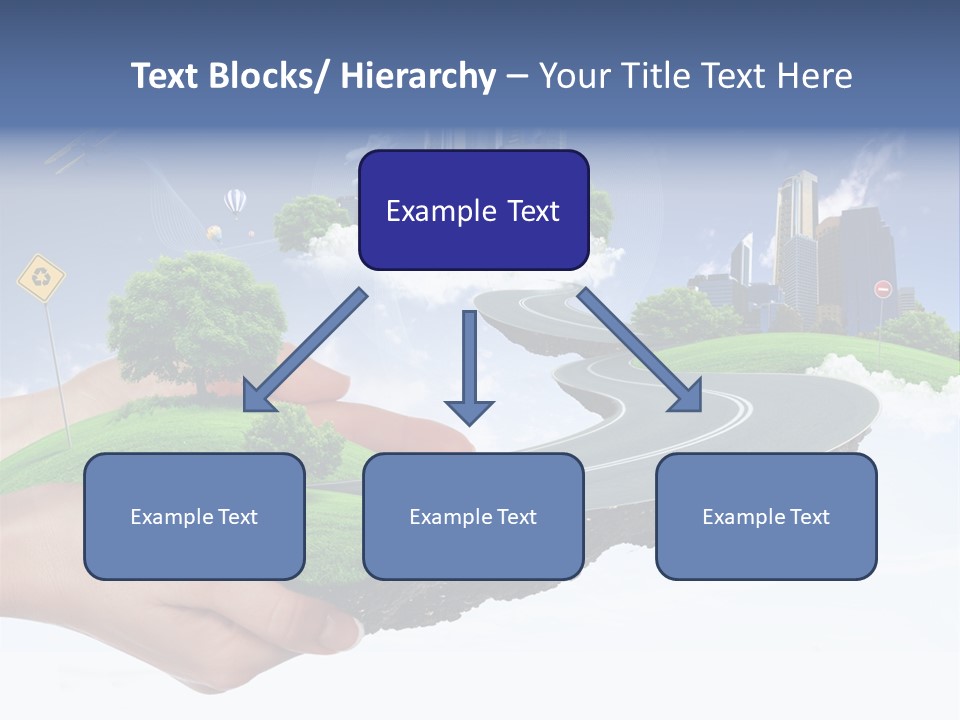 Text Blocks/ Hierarchy – Your Title Text Here

Example Text

Example Text

Example Text

Example Text